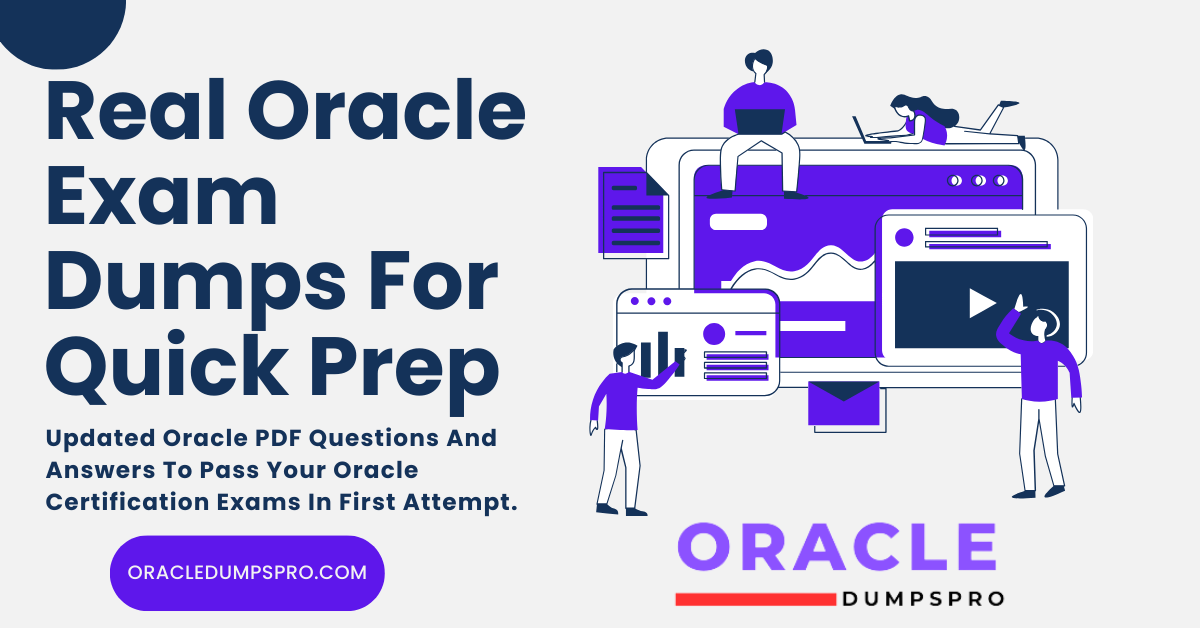 Real Oracle Exam Dumps For Quick Prep

Updated Oracle PDF Questions And Answers To Pass Your Oracle Certification Exams In First Attempt.

ORACLEDUMPSPRO.COM

ORACLE

DUMPSPRO